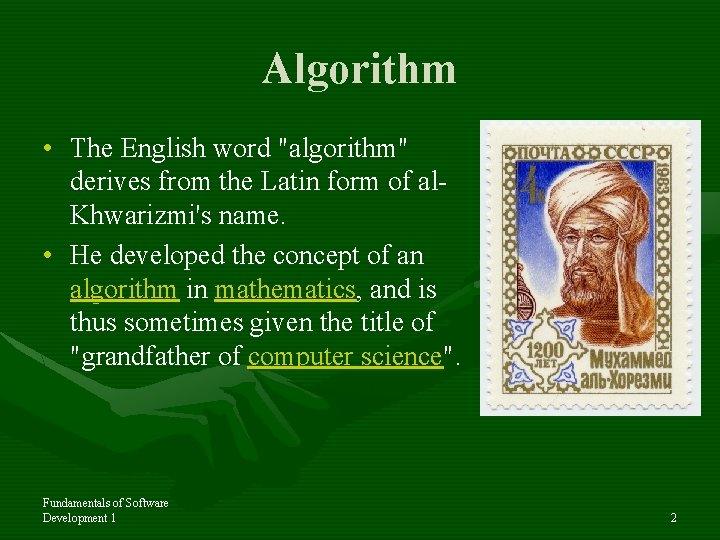 Algorithm

• The English word "algorithm" derives from the Latin form of al-Khwarizmi's name.

• He developed the concept of an algorithm in mathematics, and is thus sometimes given the title of "grandfather of computer science".

ПОЧТА СССР 1983

4к

1200 ЛЕТ

Мухаммед аль-Хорезми

Fundamentals of Software Development 1

2